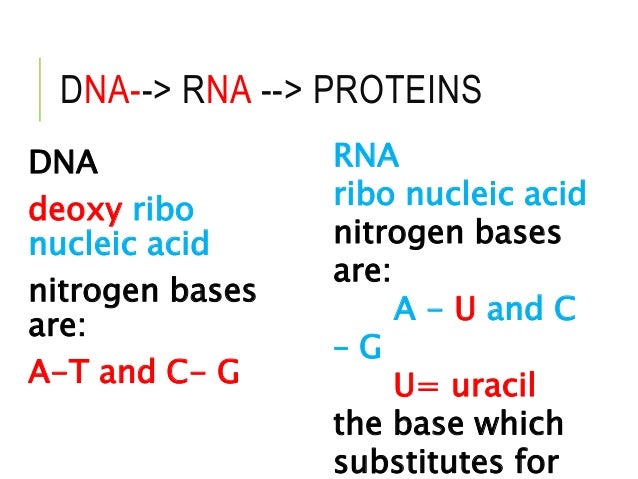 DNA--> RNA --> PROTEINS

DNA

deoxy ribo nucleic acid

nitrogen bases are:

A–T and C– G

RNA
ribo nucleic acid
nitrogen bases are:

A – U and C – G

U= uracil

the base which substitutes for